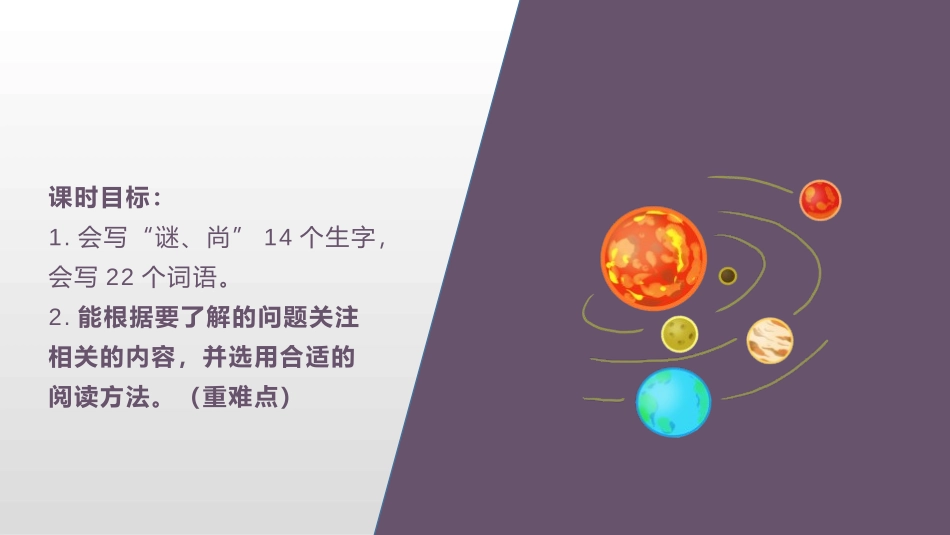 课时目标：

1. 会写“谜、尚” 14 个生字，会写 22 个词语。

2. 能根据要了解的问题关注相关的内容，并选用合适的阅读方法。（重难点）